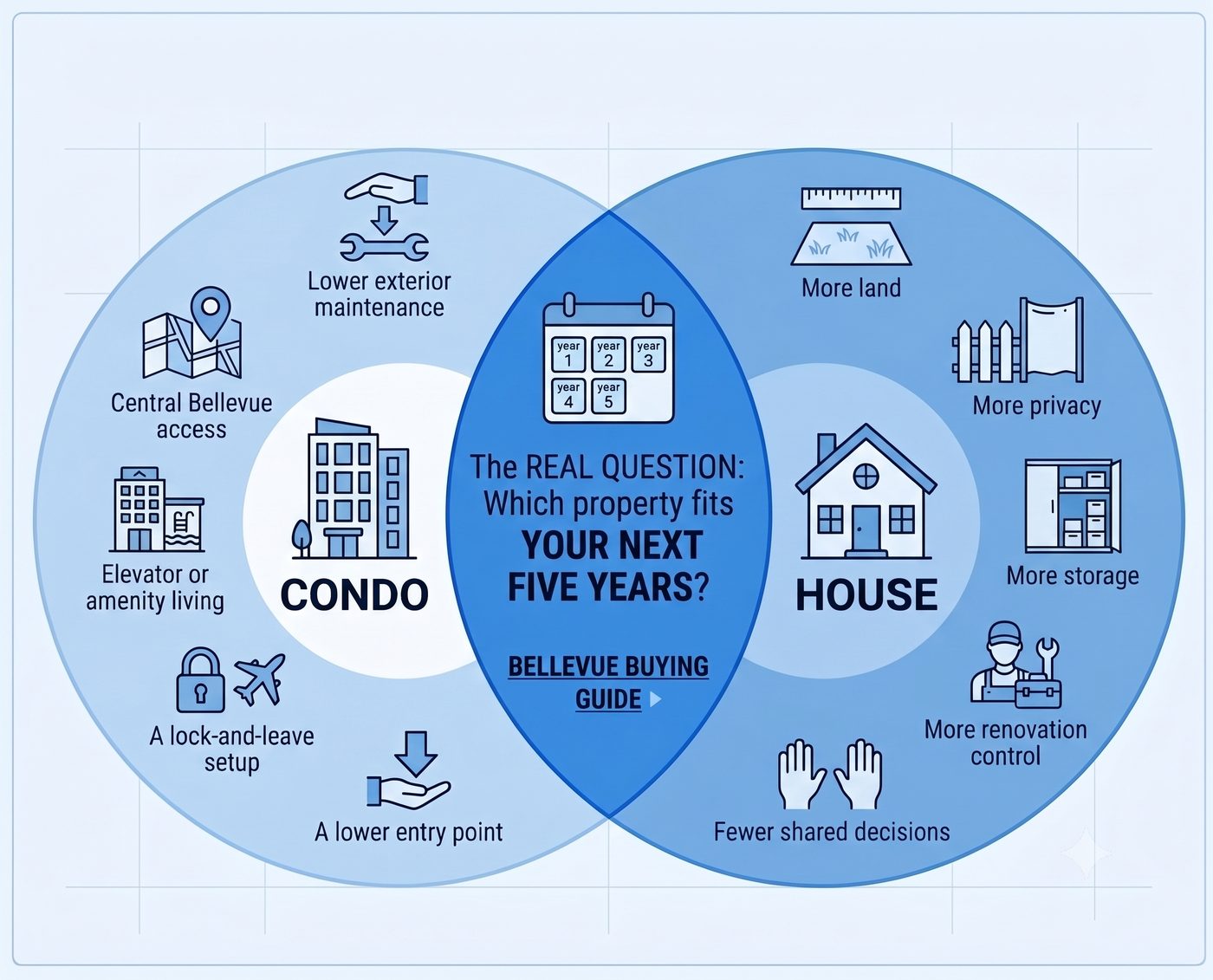 Lower exterior maintenance

Central Bellevue access

Elevator or amenity living

A lock-and-leave setup

A lower entry point

CONDO

year 1
year 2
year 3
year 4
year 5

The REAL QUESTION: Which property fits YOUR NEXT FIVE YEARS?

BELLEVUE BUYING GUIDE

HOUSE

More land

More privacy

More storage

More renovation control

Fewer shared decisions